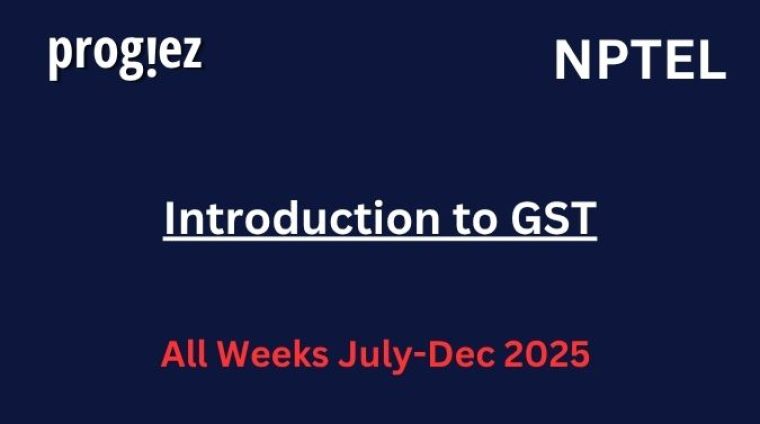 prog!ez

NPTEL

Introduction to GST

All Weeks July-Dec 2025